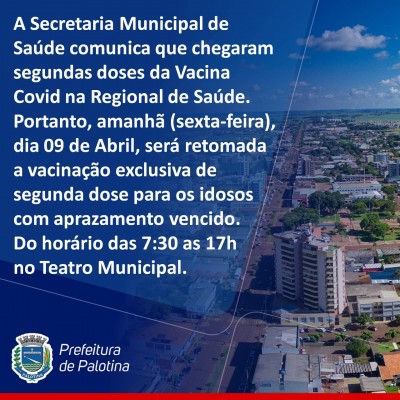 A Secretaria Municipal de Saúde comunica que chegaram segundas doses da Vacina Covid na Regional de Saúde. Portanto, amanhã (sexta-feira), dia 09 de Abril, será retomada a vacinação exclusiva de segunda dose para os idosos com aprazamento vencido. Do horário das 7:30 as 17h no Teatro Municipal.

PALOTINA

Prefeitura de Palotina